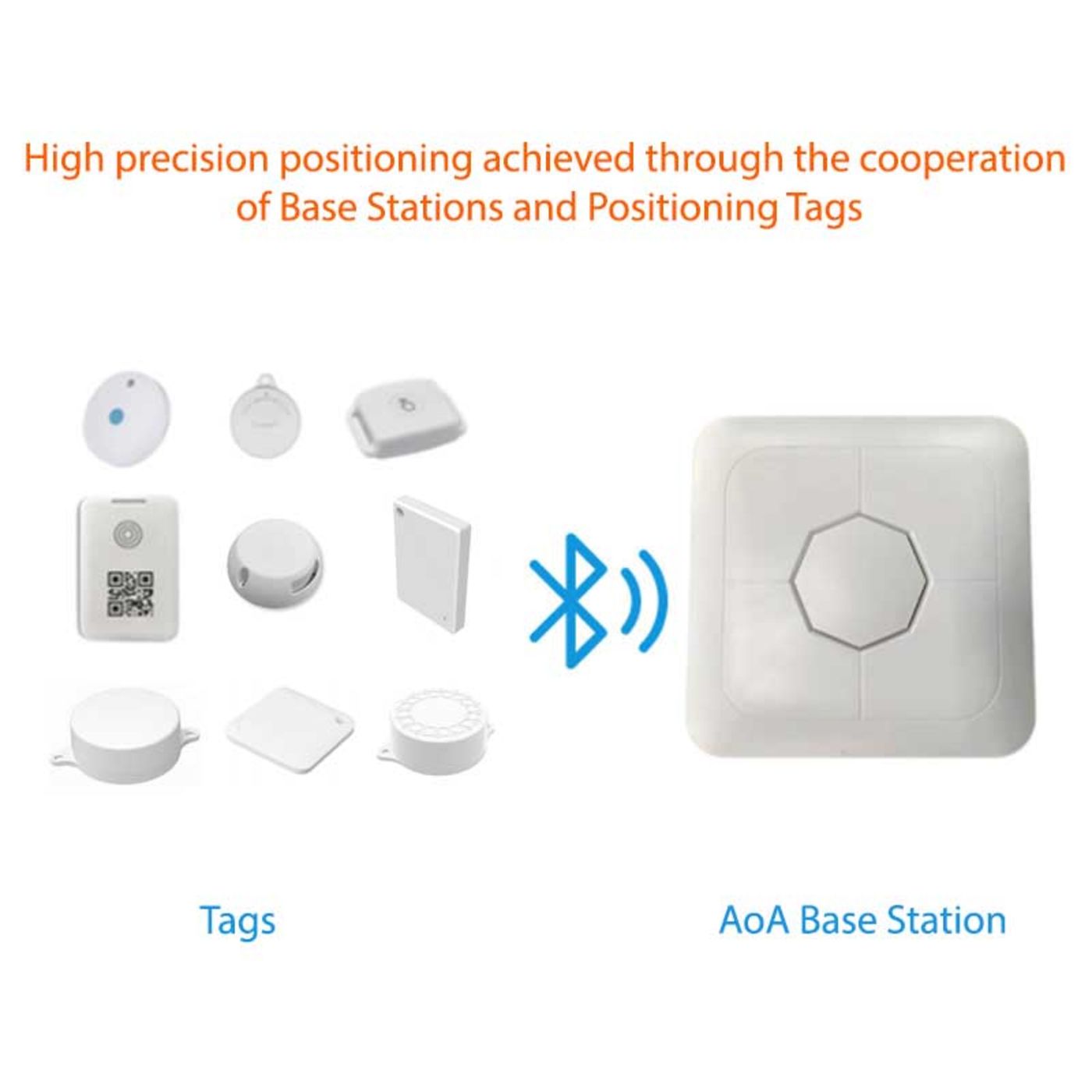 High precision positioning achieved through the cooperation of Base Stations and Positioning Tags

Tags

AoA Base Station